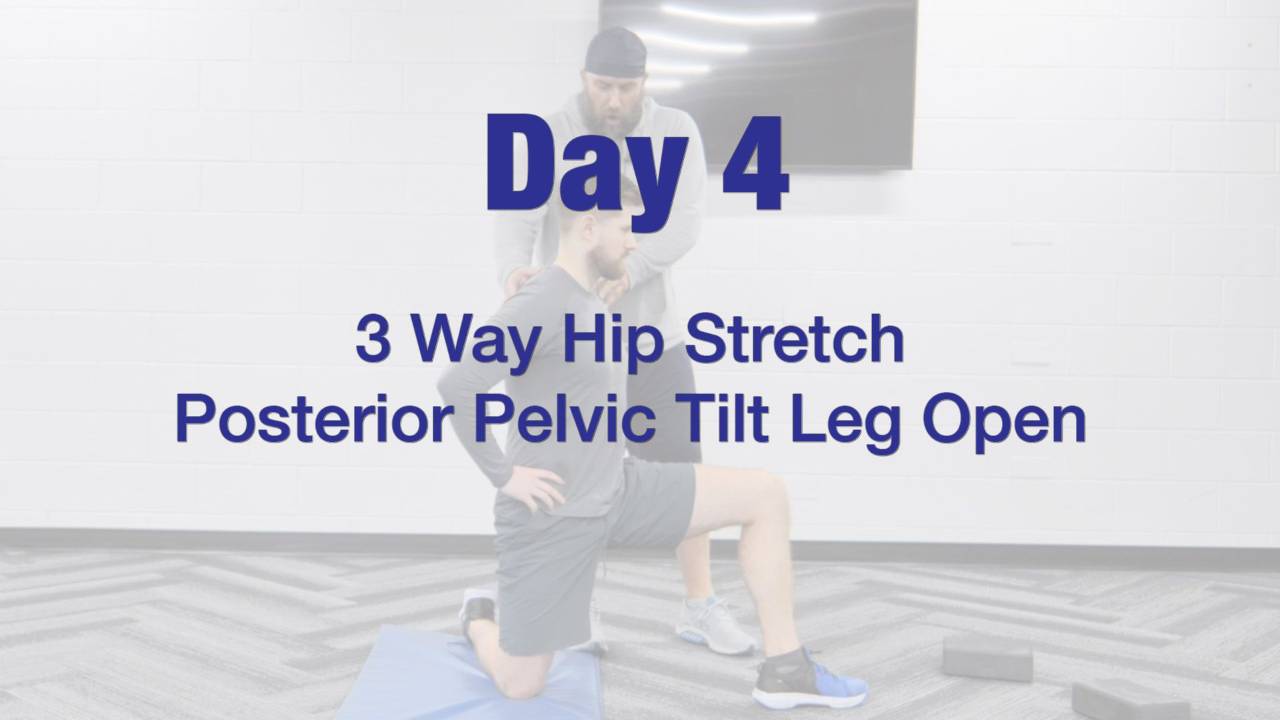 Day 4

3 Way Hip Stretch
Posterior Pelvic Tilt Leg Open